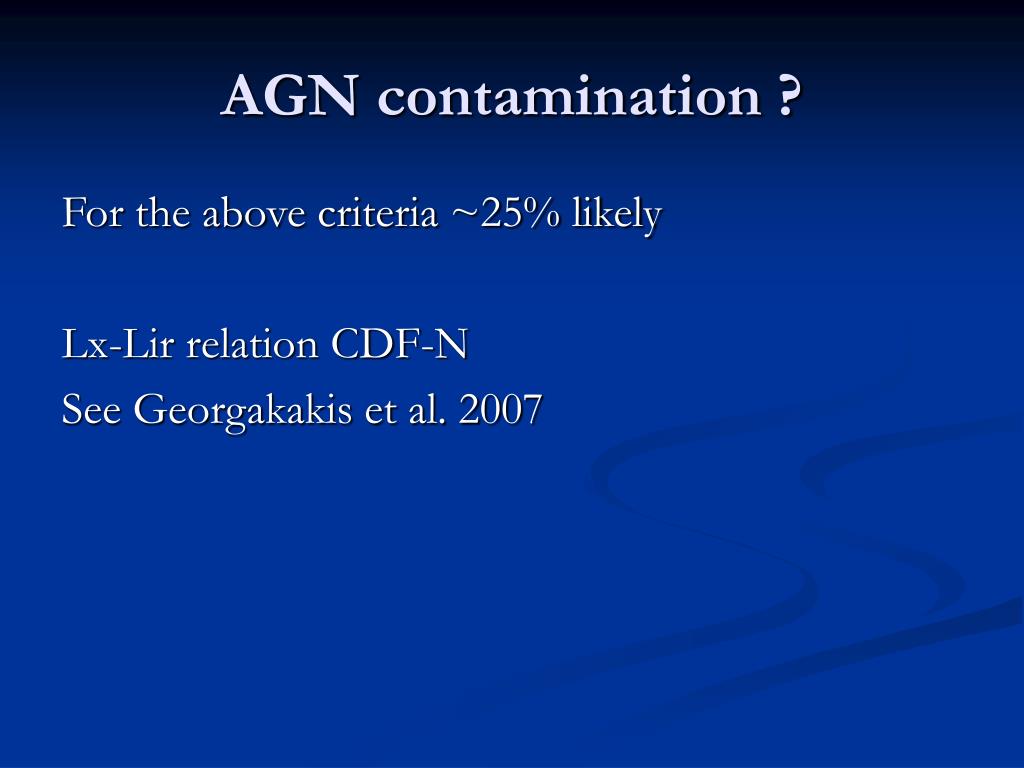 AGN contamination ?

For the above criteria ~25% likely

Lx-Lir relation CDF-N

See Georgakakis et al. 2007